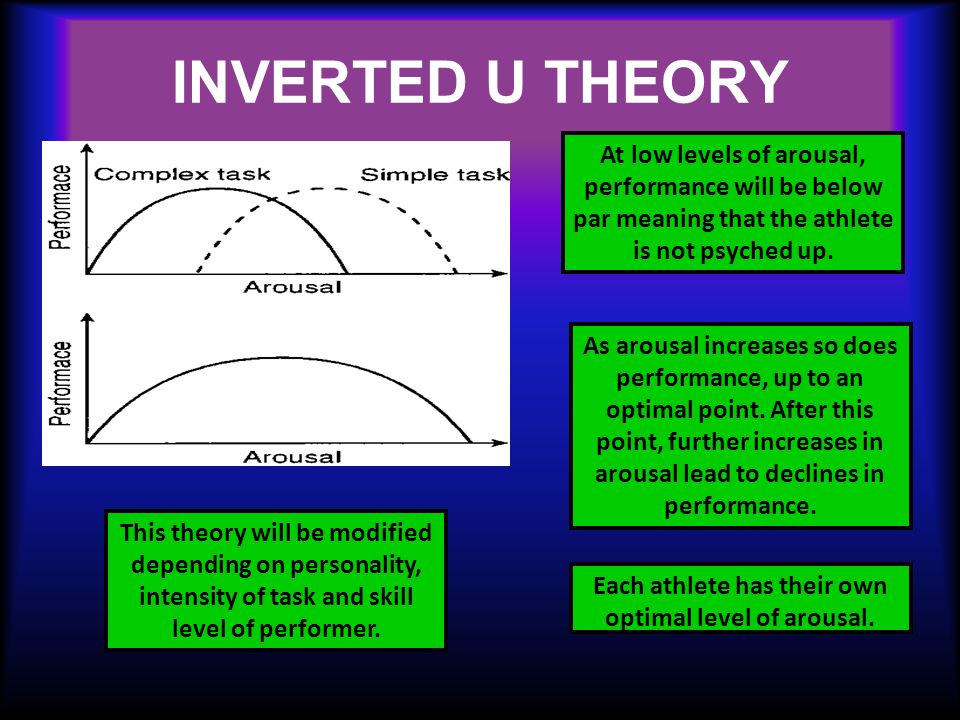 INVERTED U THEORY

Performace
Complex task
Simple task
Arousal

Performace
Arousal

At low levels of arousal, performance will be below par meaning that the athlete is not psyched up.

As arousal increases so does performance, up to an optimal point. After this point, further increases in arousal lead to declines in performance.

This theory will be modified depending on personality, intensity of task and skill level of performer.

Each athlete has their own optimal level of arousal.